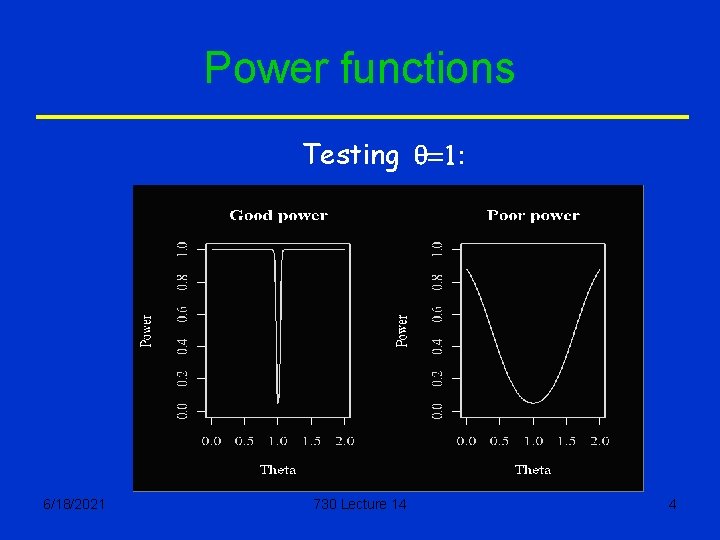 Power functions

Testing $\theta=1$:

Good power

Power

1.0
0.8
0.6
0.4
0.2
0.0

0.0 0.5 1.0 1.5 2.0

Theta

Poor power

Power

1.0
0.8
0.6
0.4
0.2
0.0

0.0 0.5 1.0 1.5 2.0

Theta

6/18/2021

730 Lecture 14

4